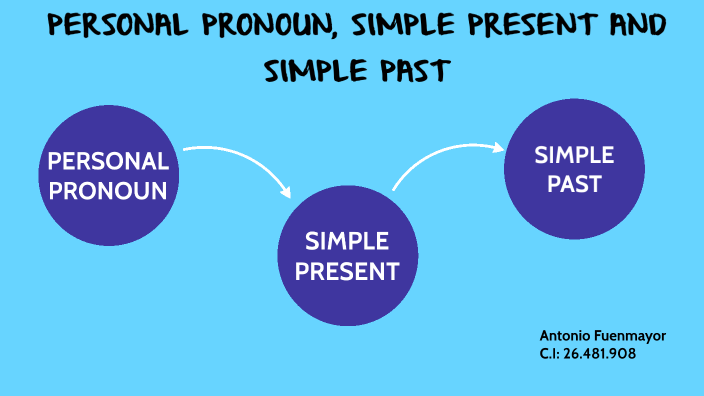 PERSONAL PRONOUN, SIMPLE PRESENT AND SIMPLE PAST

PERSONAL PRONOUN

SIMPLE PRESENT

SIMPLE PAST

Antonio Fuenmayor
C.I: 26.481.908